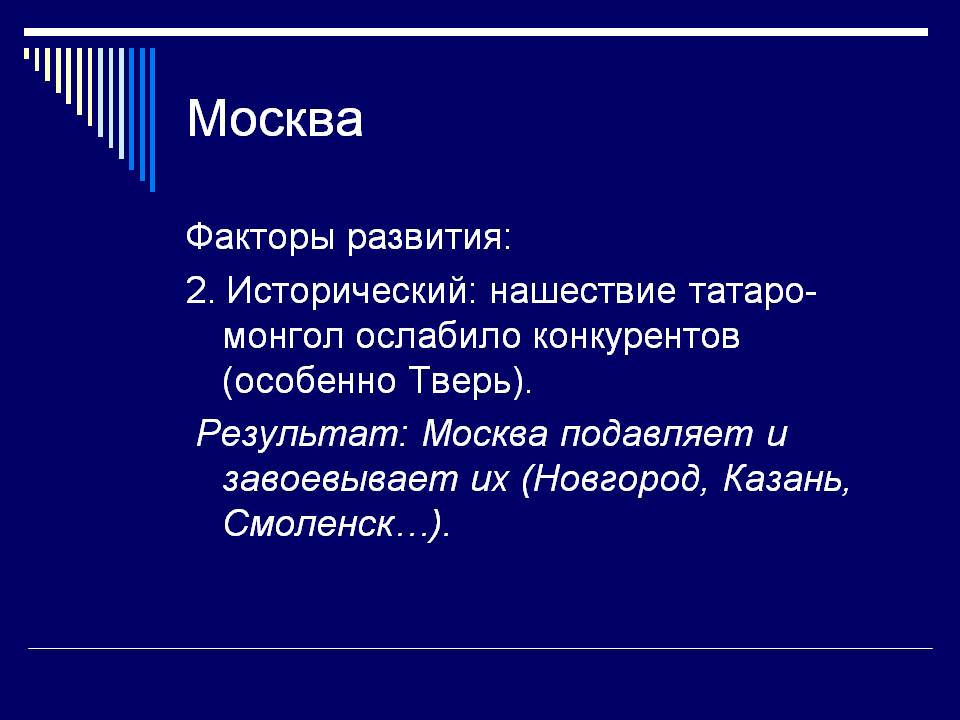 Москва

Факторы развития:

2. Исторический: нашествие татаро-монгол ослабило конкурентов (особенно Тверь).

Результат: Москва подавляет и завоевывает их (Новгород, Казань, Смоленск…).